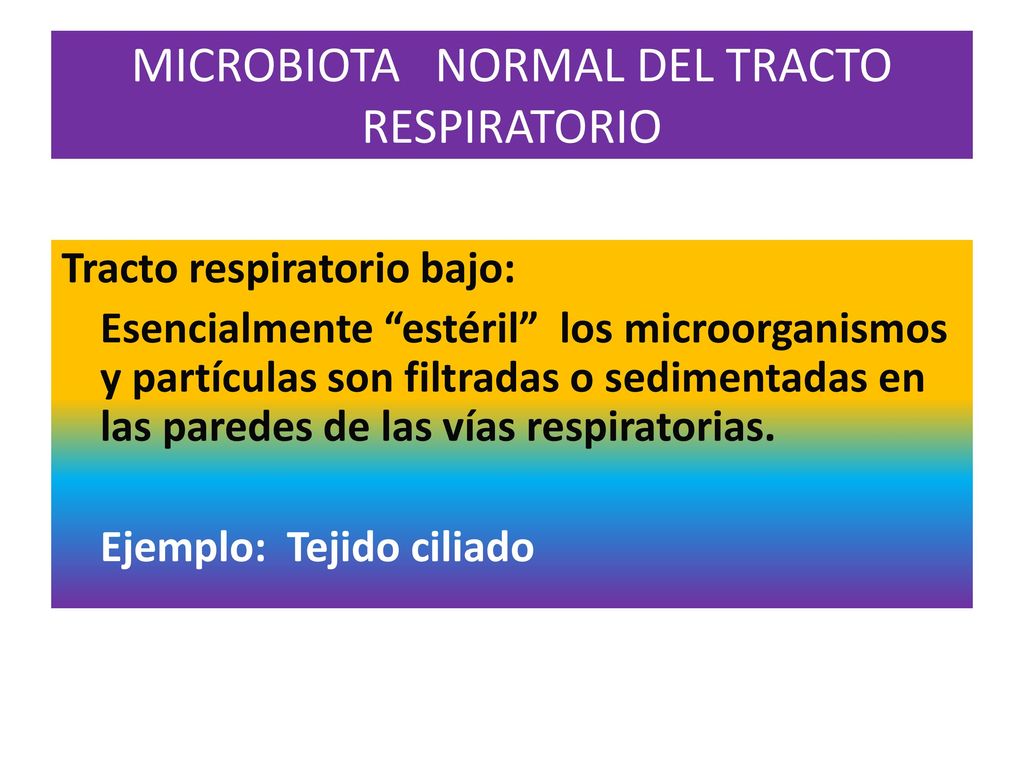 MICROBIOTA NORMAL DEL TRACTO RESPIRATORIO

Tracto respiratorio bajo:

Esencialmente “estéril” los microorganismos y partículas son filtradas o sedimentadas en las paredes de las vías respiratorias.

Ejemplo: Tejido ciliado